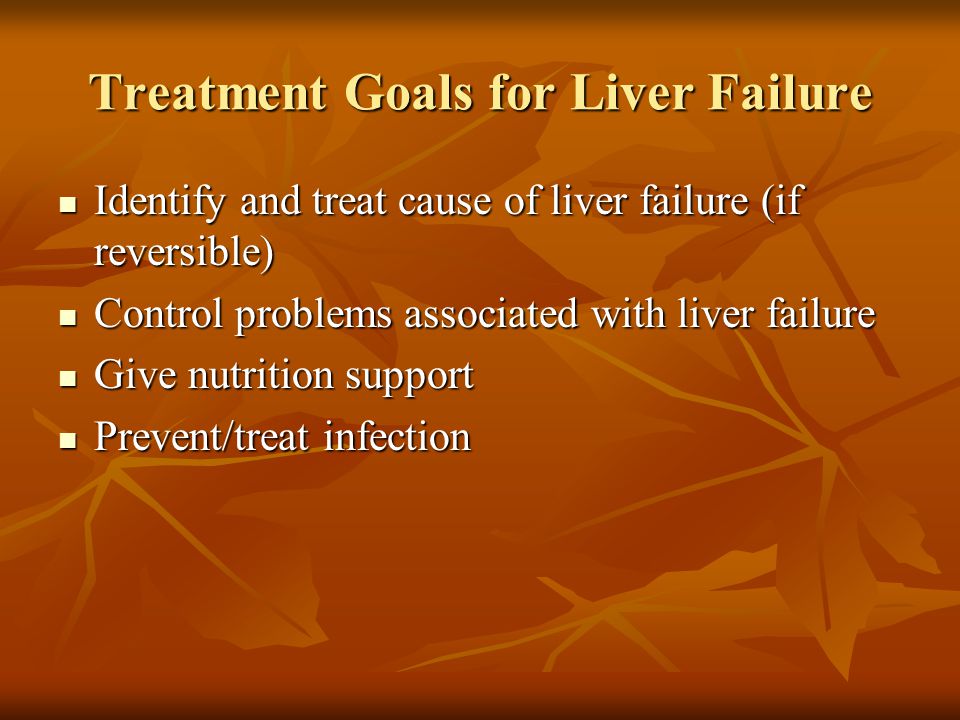 Treatment Goals for Liver Failure

- Identify and treat cause of liver failure (if reversible)
- Control problems associated with liver failure
- Give nutrition support
- Prevent/treat infection